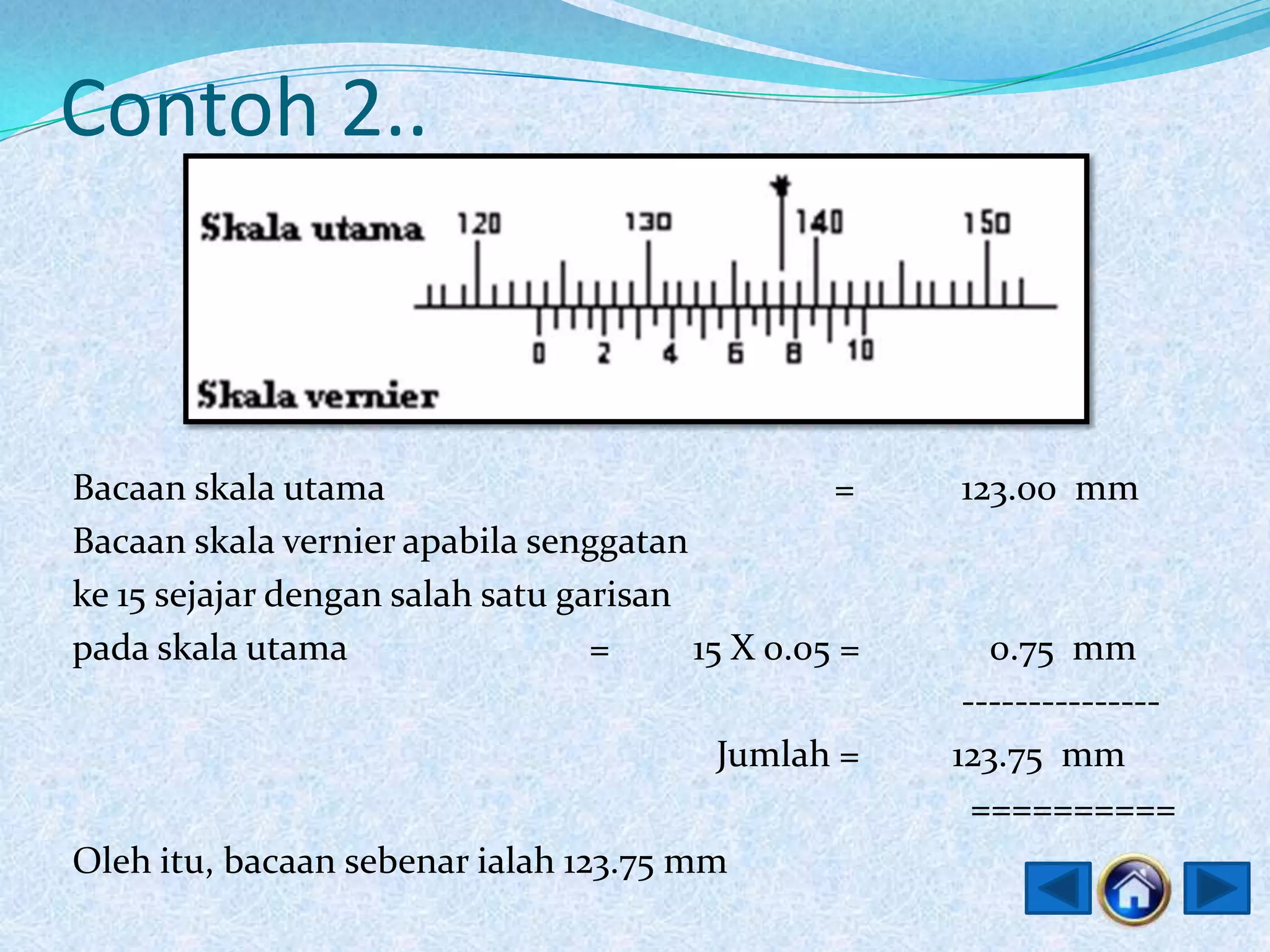 Contoh 2..

Skala utama 120 130 140 150

0 2 4 6 8 10

Skala vernier

Bacaan skala utama = 123.00 mm
Bacaan skala vernier apabila senggatan ke 15 sejajar dengan salah satu garisan pada skala utama = 15 X 0.05 = 0.75 mm

---------------

Jumlah = 123.75 mm

==========

Oleh itu, bacaan sebenar ialah 123.75 mm